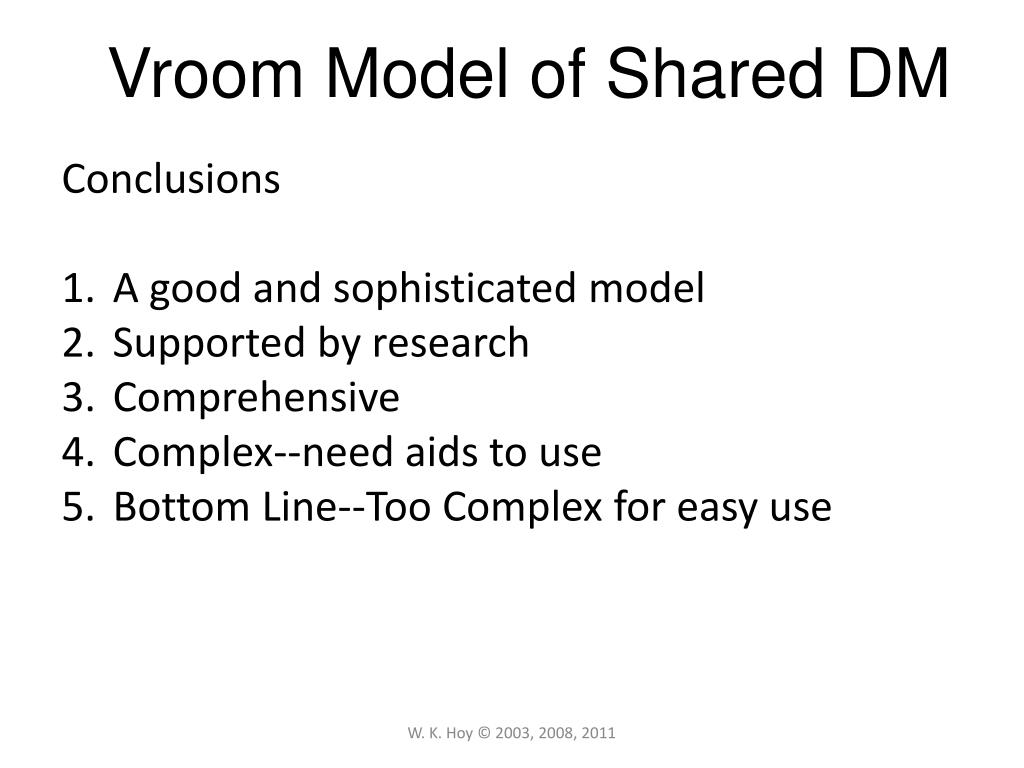 Vroom Model of Shared DM

Conclusions

1. A good and sophisticated model
2. Supported by research
3. Comprehensive
4. Complex--need aids to use
5. Bottom Line--Too Complex for easy use

W. K. Hoy © 2003, 2008, 2011